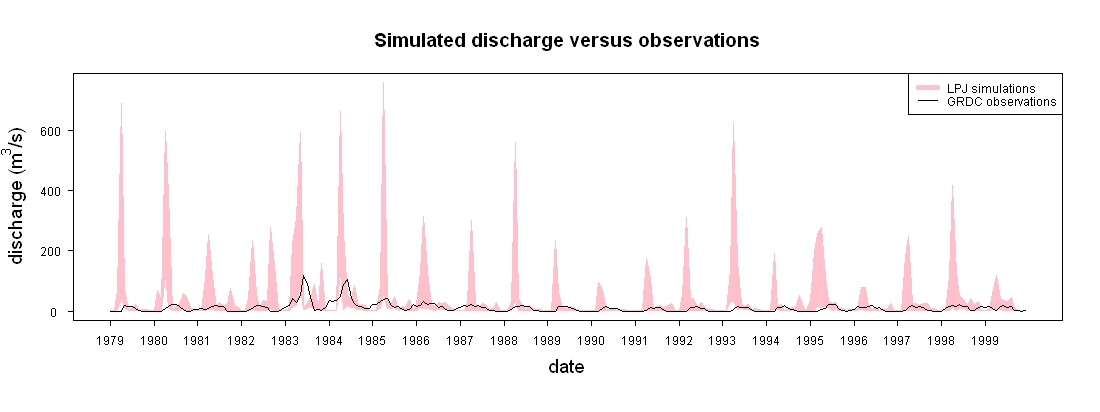 Simulated discharge versus observations

LPJ simulations
GRDC observations

discharge ($m^3/s$)

600
400
200
0

1979 1980 1981 1982 1983 1984 1985 1986 1987 1988 1989 1990 1991 1992 1993 1994 1995 1996 1997 1998 1999

date